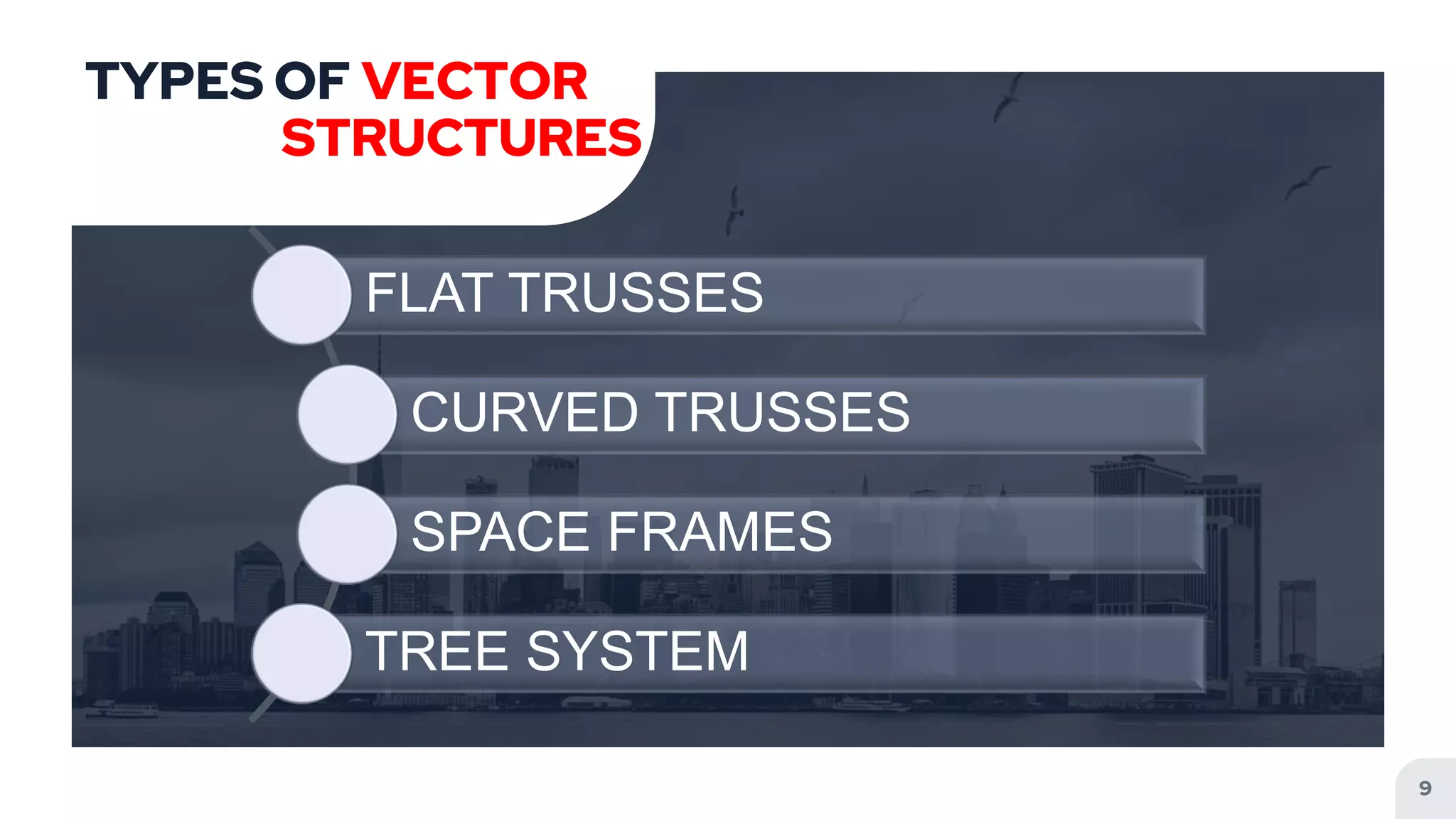 TYPES OF VECTOR STRUCTURES

FLAT TRUSSES

CURVED TRUSSES

SPACE FRAMES

TREE SYSTEM

9